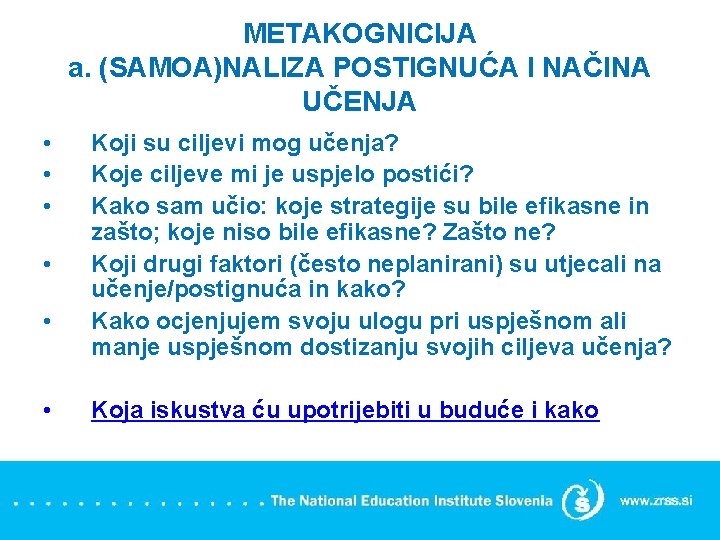 METAKOGNICIJA
a. (SAMOA)NALIZA POSTIGNUĆA I NAČINA UČENJA

• Koji su ciljevi mog učenja?
• Koje ciljeve mi je uspjelo postići?
• Kako sam učio: koje strategije su bile efikasne in zašto; koje niso bile efikasne? Zašto ne?
• Koji drugi faktori (često neplanirani) su utjecali na učenje/postignuća in kako?
• Kako ocjenjujem svoju ulogu pri uspješnom ali manje uspješnom dostizanju svojih ciljeva učenja?

• Koja iskustva ću upotrijebiti u buduće i kako

The National Education Institute Slovenia www.zrss.si